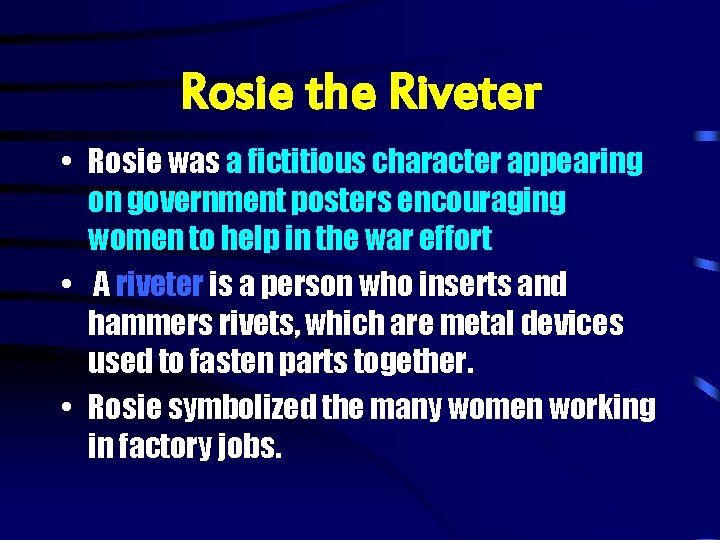 Rosie the Riveter

• Rosie was a fictitious character appearing on government posters encouraging women to help in the war effort

• A riveter is a person who inserts and hammers rivets, which are metal devices used to fasten parts together.

• Rosie symbolized the many women working in factory jobs.